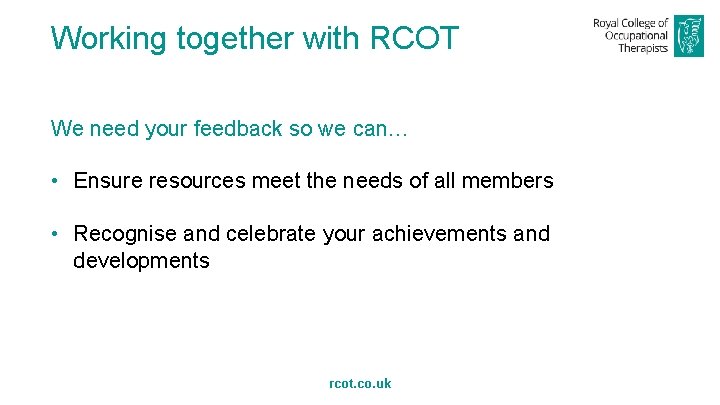 Working together with RCOT

Royal College of Occupational Therapists

We need your feedback so we can…

• Ensure resources meet the needs of all members

• Recognise and celebrate your achievements and developments

rcot.co.uk